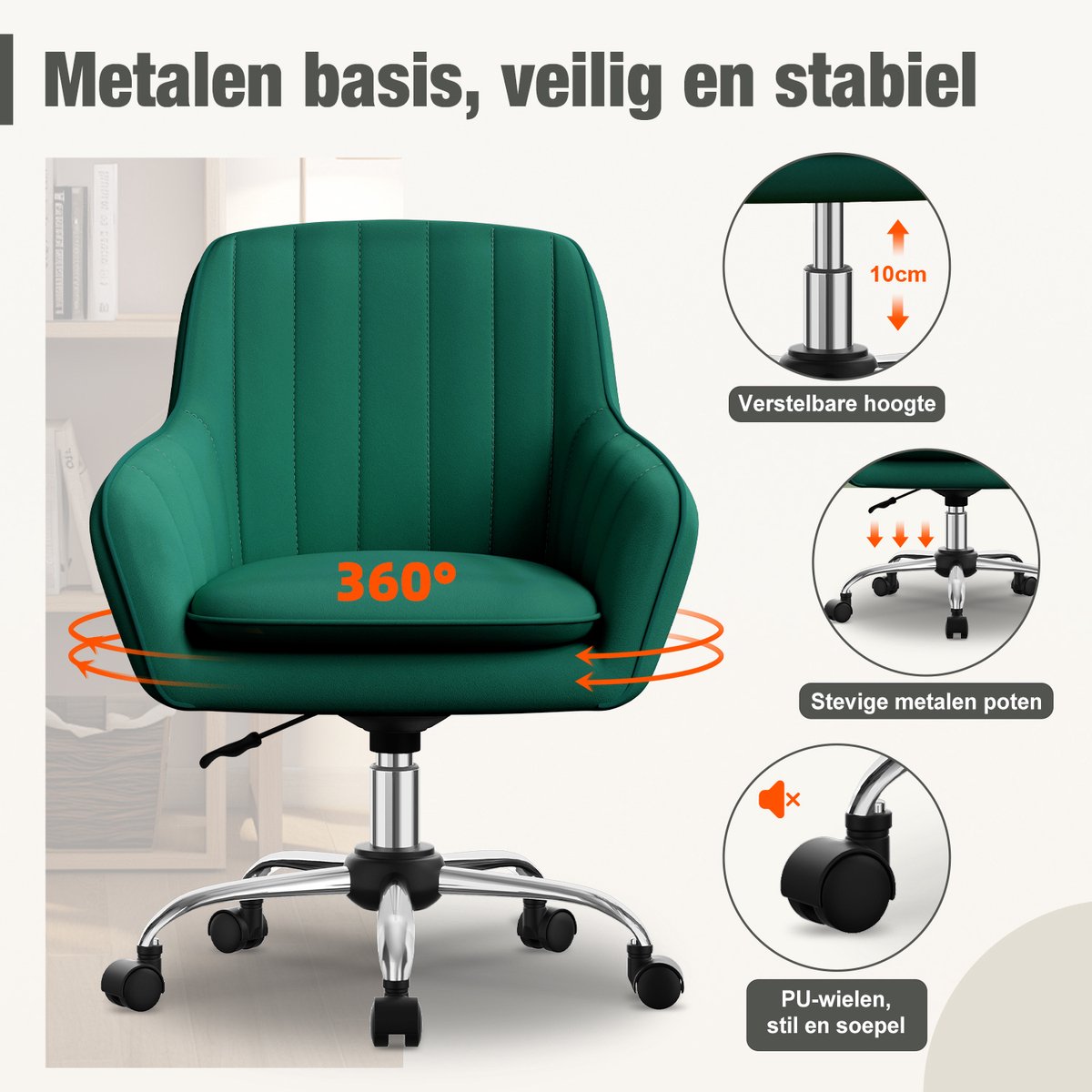 Metalen basis, veilig en stabiel

360°

10cm

Verstelbare hoogte

Stevige metalen poten

PU-wielen, stil en soepel